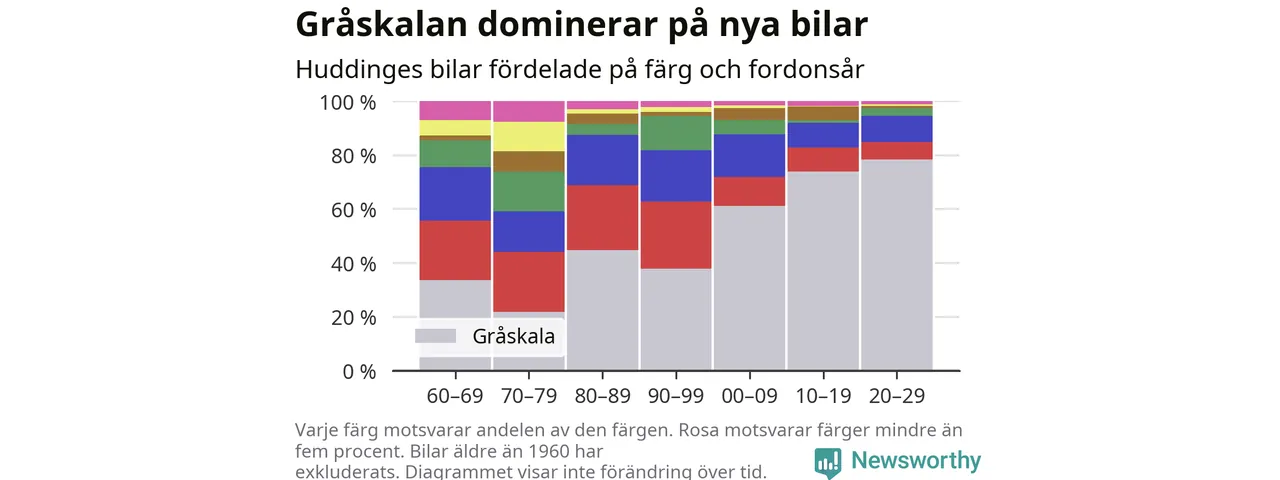 Gråskalan dominerar på nya bilar

Huddinges bilar fördelade på färg och fordonsår

100 %
80 %
60 %
40 %
20 %
0 %

Gråskala

60–69
70–79
80–89
90–99
00–09
10–19
20–29

Varje färg motsvarar andelen av den färgen. Rosa motsvarar färger mindre än fem procent. Bilar äldre än 1960 har exkluderats. Diagrammet visar inte förändring över tid.

Newsworthy